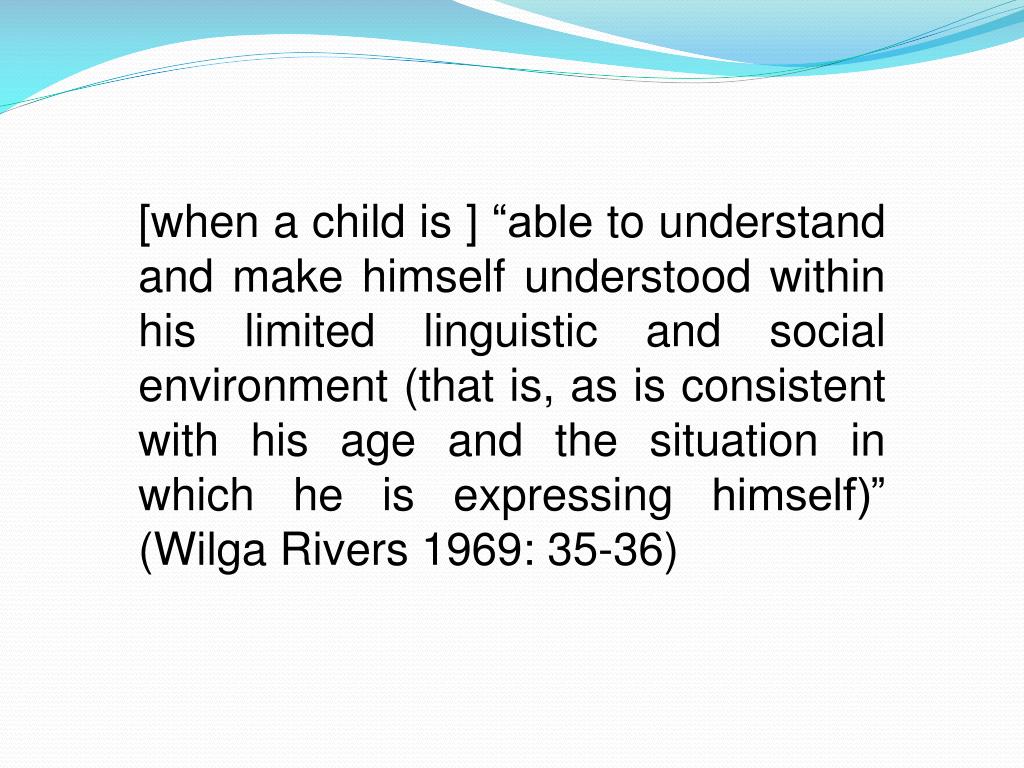 [when a child is ] “able to understand and make himself understood within his limited linguistic and social environment (that is, as is consistent with his age and the situation in which he is expressing himself)” (Wilga Rivers 1969: 35-36)